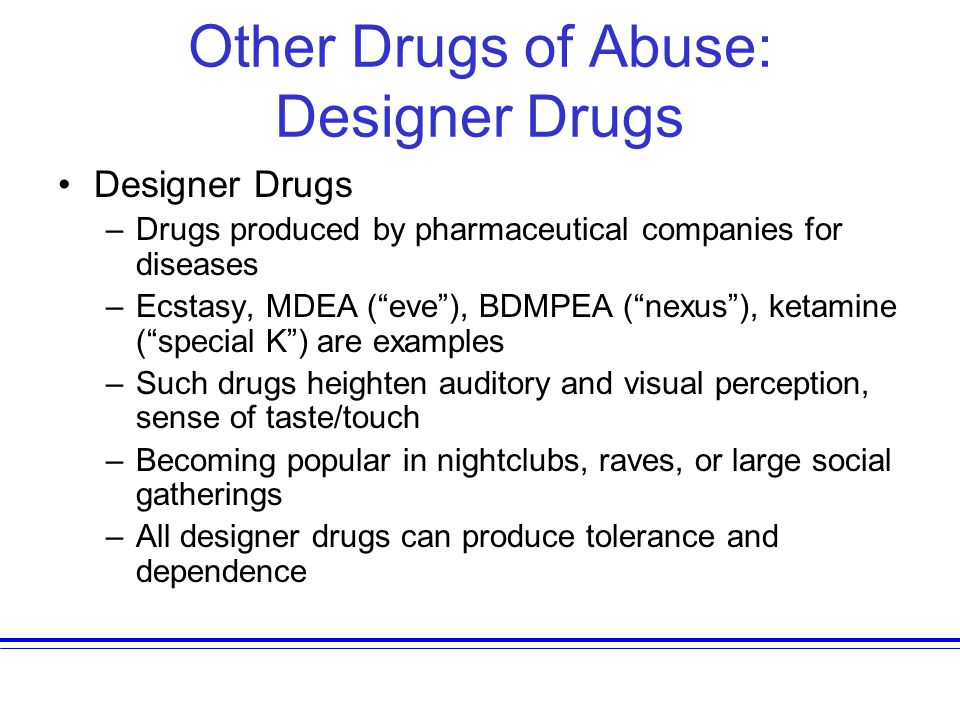 Other Drugs of Abuse: Designer Drugs

• Designer Drugs
– Drugs produced by pharmaceutical companies for diseases
– Ecstasy, MDEA (“eve”), BDMPEA (“nexus”), ketamine (“special K”) are examples
– Such drugs heighten auditory and visual perception, sense of taste/touch
– Becoming popular in nightclubs, raves, or large social gatherings
– All designer drugs can produce tolerance and dependence